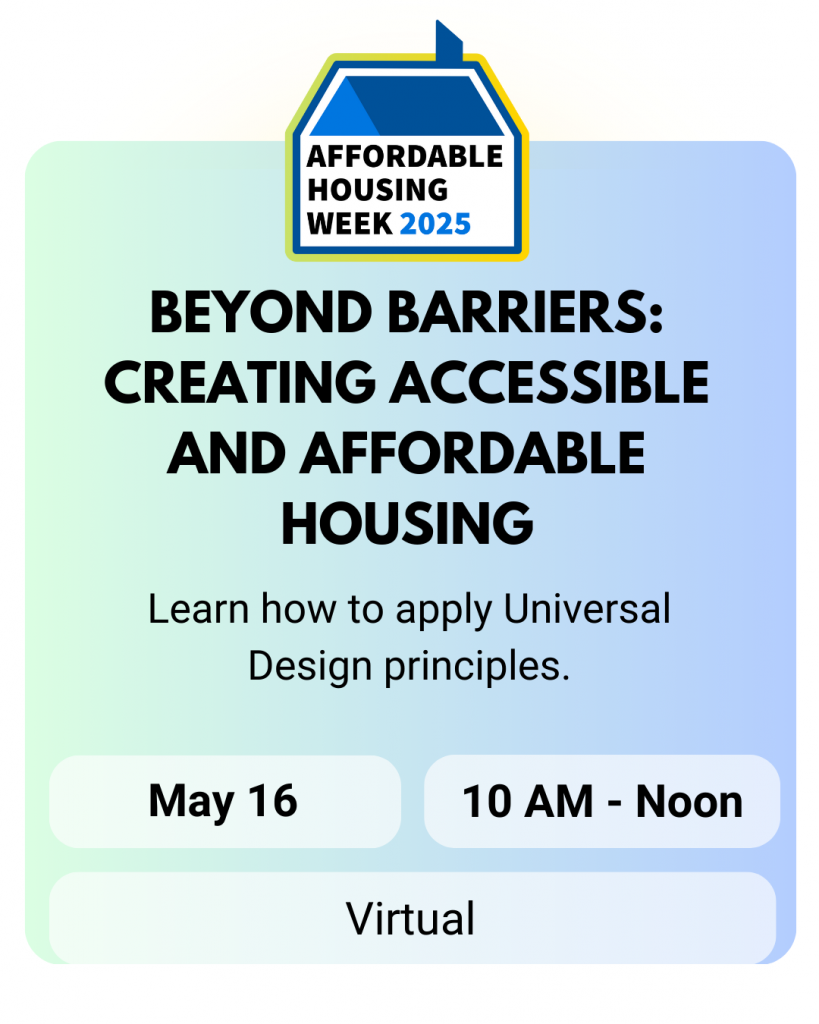 AFFORDABLE HOUSING WEEK 2025

BEYOND BARRIERS: CREATING ACCESSIBLE AND AFFORDABLE HOUSING

Learn how to apply Universal Design principles.

May 16

10 AM - Noon

Virtual